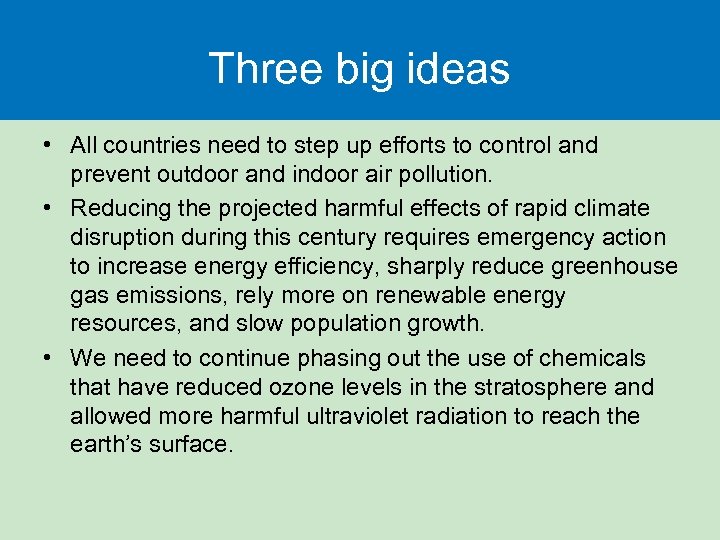 Three big ideas

• All countries need to step up efforts to control and prevent outdoor and indoor air pollution.

• Reducing the projected harmful effects of rapid climate disruption during this century requires emergency action to increase energy efficiency, sharply reduce greenhouse gas emissions, rely more on renewable energy resources, and slow population growth.

• We need to continue phasing out the use of chemicals that have reduced ozone levels in the stratosphere and allowed more harmful ultraviolet radiation to reach the earth's surface.